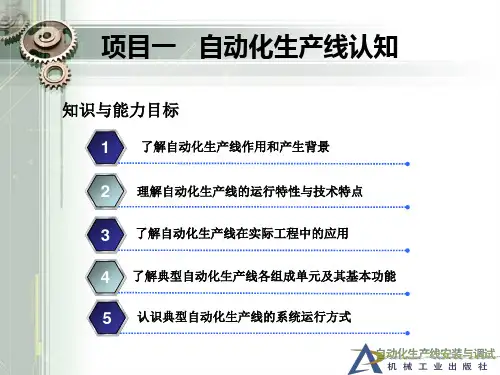 项目一　自动化生产线认知

知识与能力目标

1 了解自动化生产线作用和产生背景

2 理解自动化生产线的运行特性与技术特点

3 了解自动化生产线在实际工程中的应用

4 了解典型自动化生产线各组成单元及其基本功能

5 认识典型自动化生产线的系统运行方式

自动化生产线安装与调试
机械工业出版社